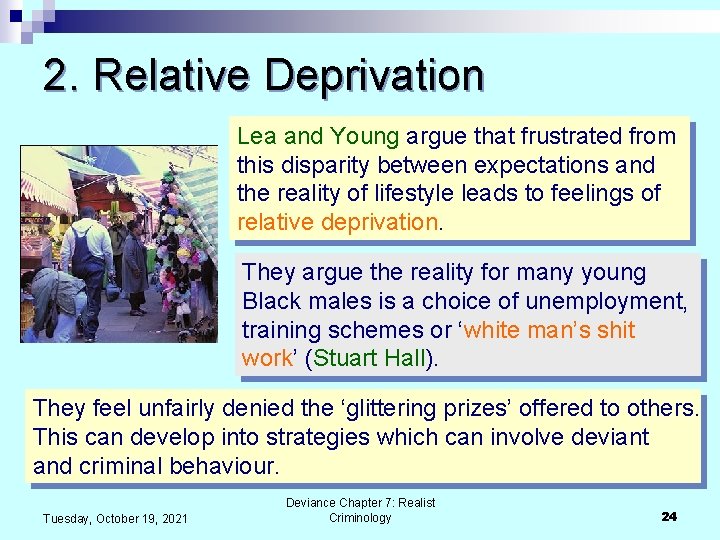 2. Relative Deprivation

Lea and Young argue that frustrated from this disparity between expectations and the reality of lifestyle leads to feelings of relative deprivation.

They argue the reality for many young Black males is a choice of unemployment, training schemes or ‘white man’s shit work’ (Stuart Hall).

They feel unfairly denied the ‘glittering prizes’ offered to others. This can develop into strategies which can involve deviant and criminal behaviour.

Tuesday, October 19, 2021

Deviance Chapter 7: Realist Criminology

24